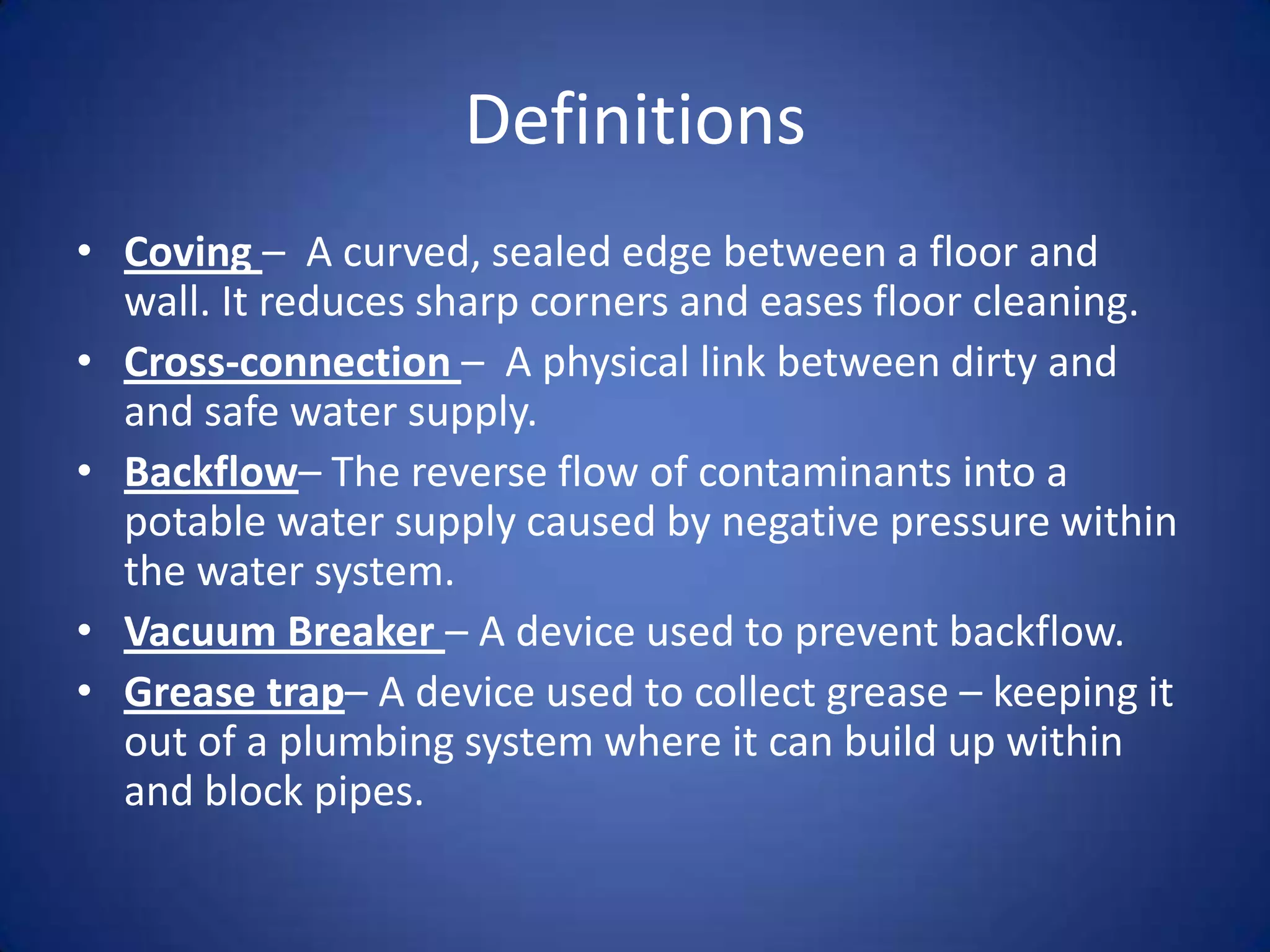 Definitions

• Coving – A curved, sealed edge between a floor and wall. It reduces sharp corners and eases floor cleaning.
• Cross-connection – A physical link between dirty and and safe water supply.
• Backflow– The reverse flow of contaminants into a potable water supply caused by negative pressure within the water system.
• Vacuum Breaker – A device used to prevent backflow.
• Grease trap– A device used to collect grease – keeping it out of a plumbing system where it can build up within and block pipes.